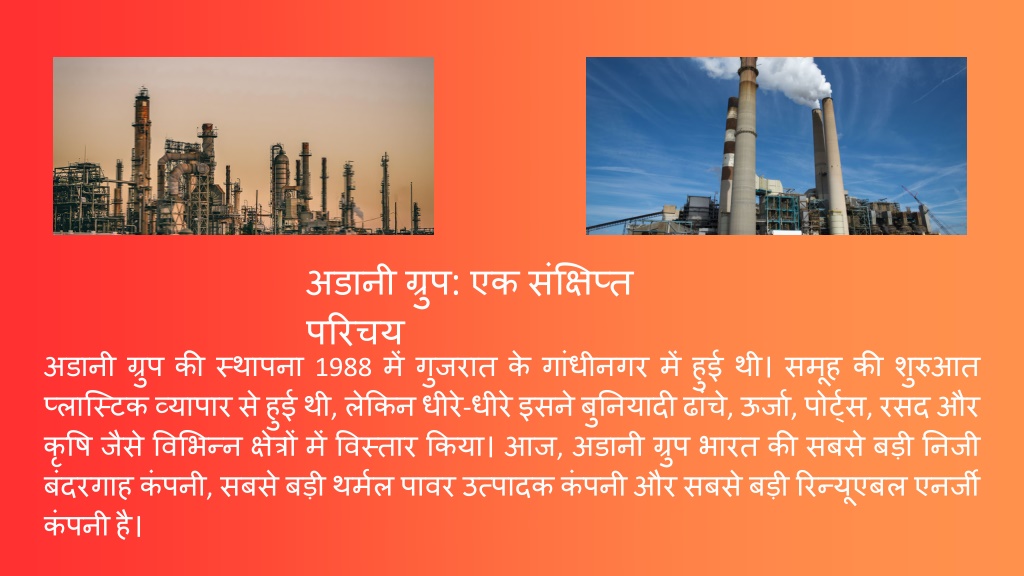 अडानी ग्रुप: एक संक्षिप्त परिचय

अडानी ग्रुप की स्थापना 1988 में गुजरात के गांधीनगर में हुई थी। समूह की शुरुआत प्लास्टिक व्यापार से हुई थी, लेकिन धीरे-धीरे इसने बुनियादी ढांचे, ऊर्जा, पोर्ट्स, रसद और कृषि जैसे विभिन्न क्षेत्रों में विस्तार किया। आज, अडानी ग्रुप भारत की सबसे बड़ी निजी बंदरगाह कंपनी, सबसे बड़ी थर्मल पावर उत्पादक कंपनी और सबसे बड़ी रिन्यूएबल एनर्जी कंपनी है।